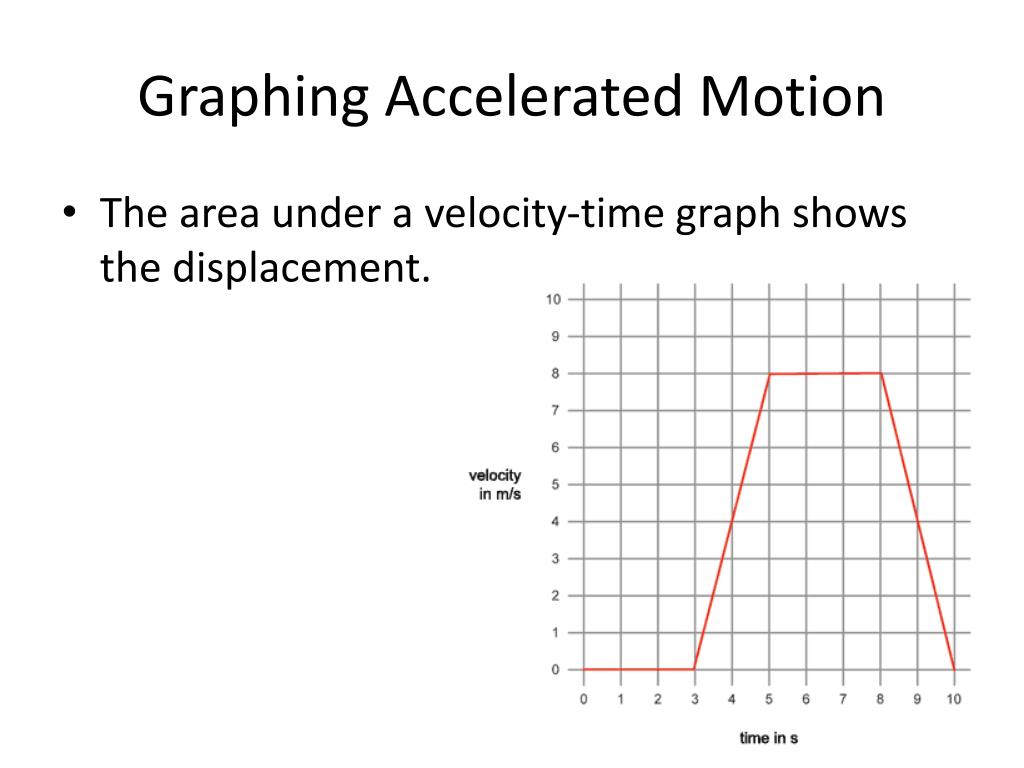 Graphing Accelerated Motion

• The area under a velocity-time graph shows the displacement.

10
9
8
7
6
5
4
3
2
1
0

velocity in m/s

0 1 2 3 4 5 6 7 8 9 10

time in s